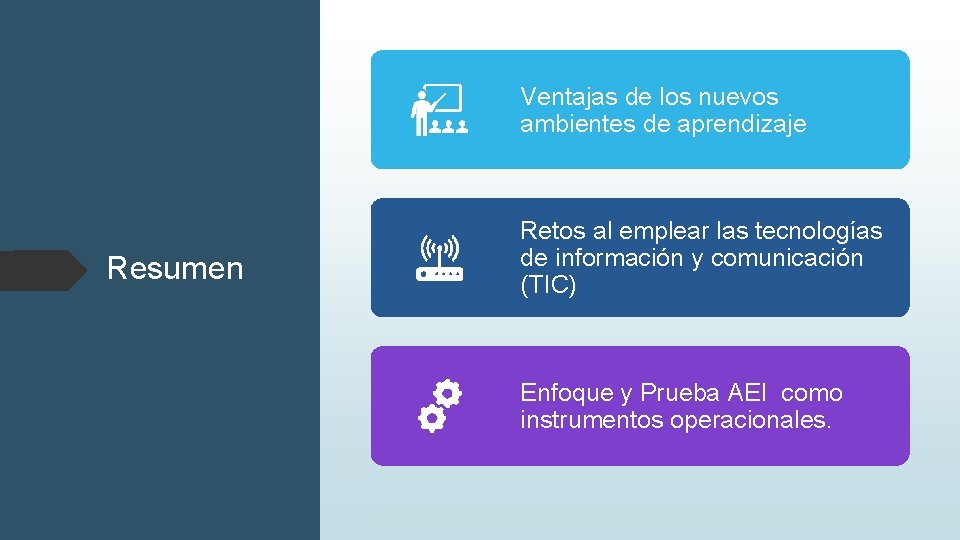 Resumen

Ventajas de los nuevos ambientes de aprendizaje

Retos al emplear las tecnologías de información y comunicación (TIC)

Enfoque y Prueba AEI  como instrumentos operacionales.